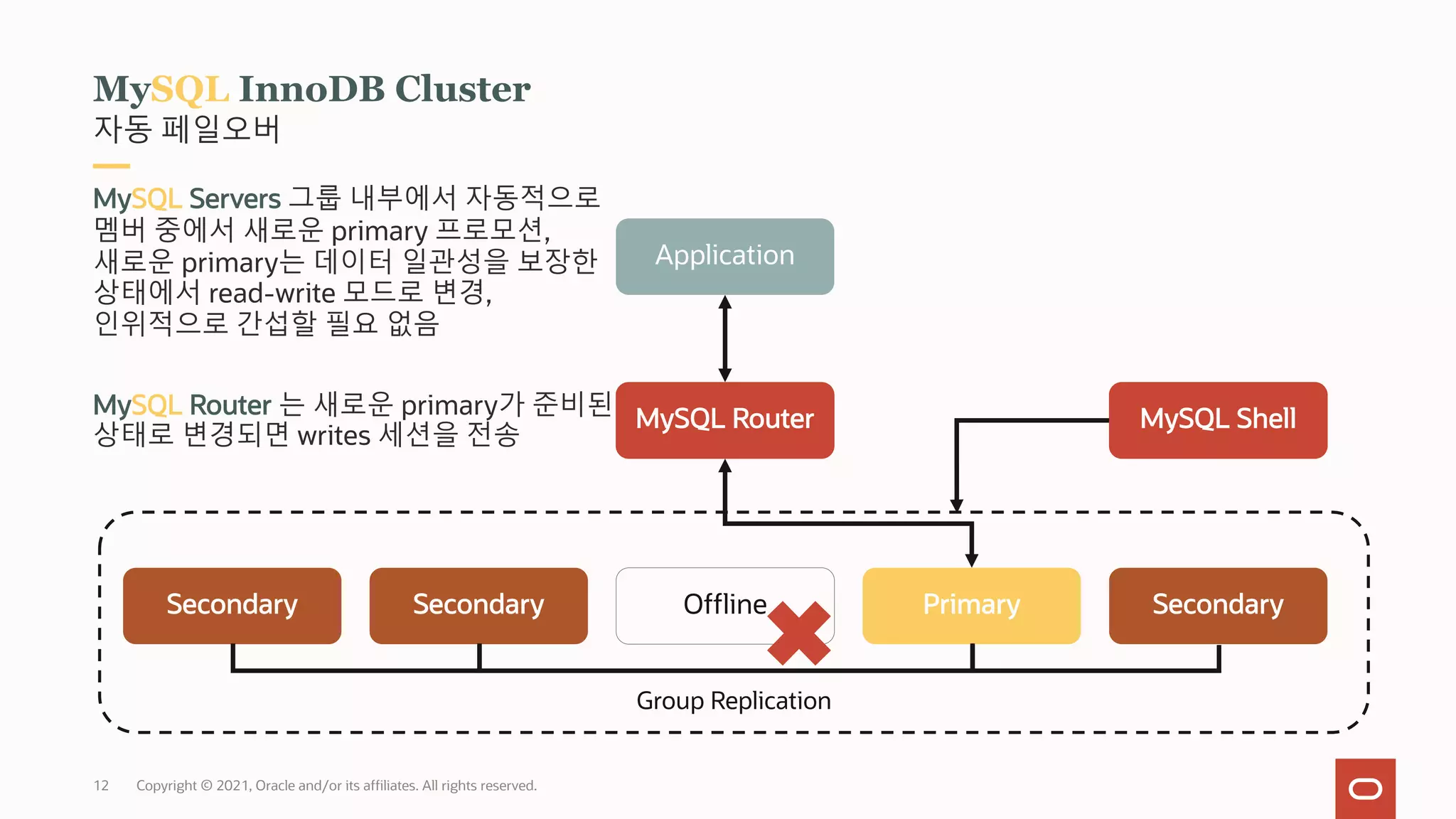 MySQL InnoDB Cluster
자동 페일오버

MySQL Servers 그룹 내부에서 자동적으로 멤버 중에서 새로운 primary 프로모션, 새로운 primary는 데이터 일관성을 보장한 상태에서 read-write 모드로 변경, 인위적으로 간섭할 필요 없음

MySQL Router 는 새로운 primary가 준비된 상태로 변경되면 writes 세션을 전송

Application

MySQL Router

MySQL Shell

Secondary

Secondary

Offline

Primary

Secondary

Group Replication

12 Copyright © 2021, Oracle and/or its affiliates. All rights reserved.